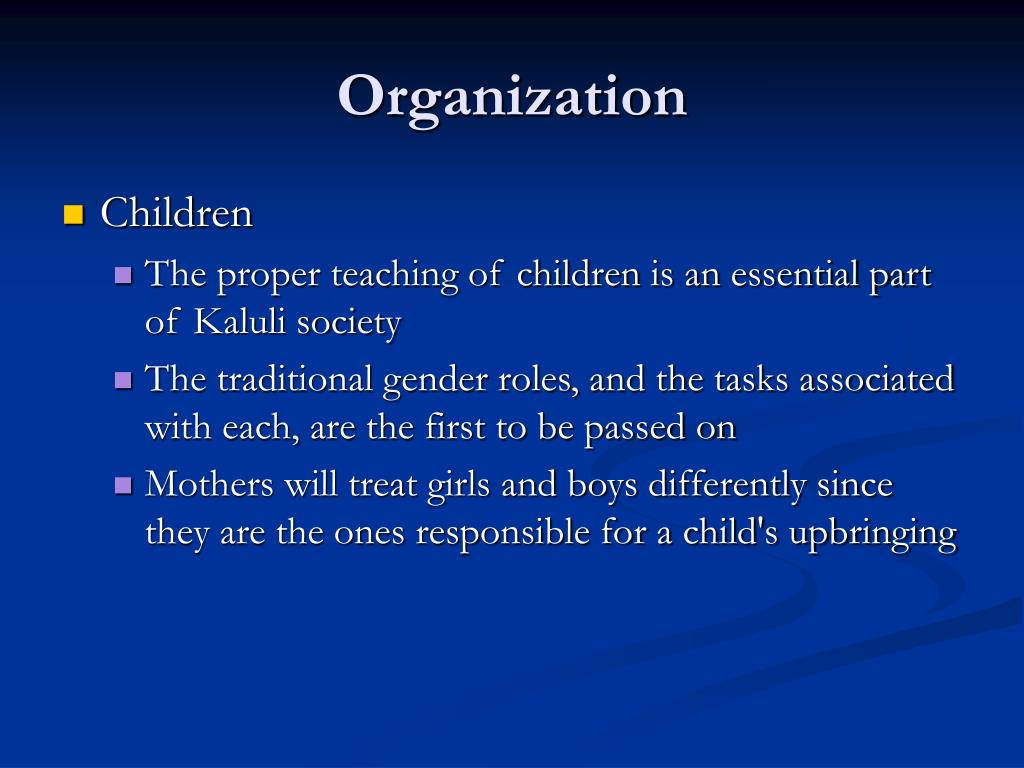 Organization

Children

The proper teaching of children is an essential part of Kaluli society

The traditional gender roles, and the tasks associated with each, are the first to be passed on

Mothers will treat girls and boys differently since they are the ones responsible for a child's upbringing